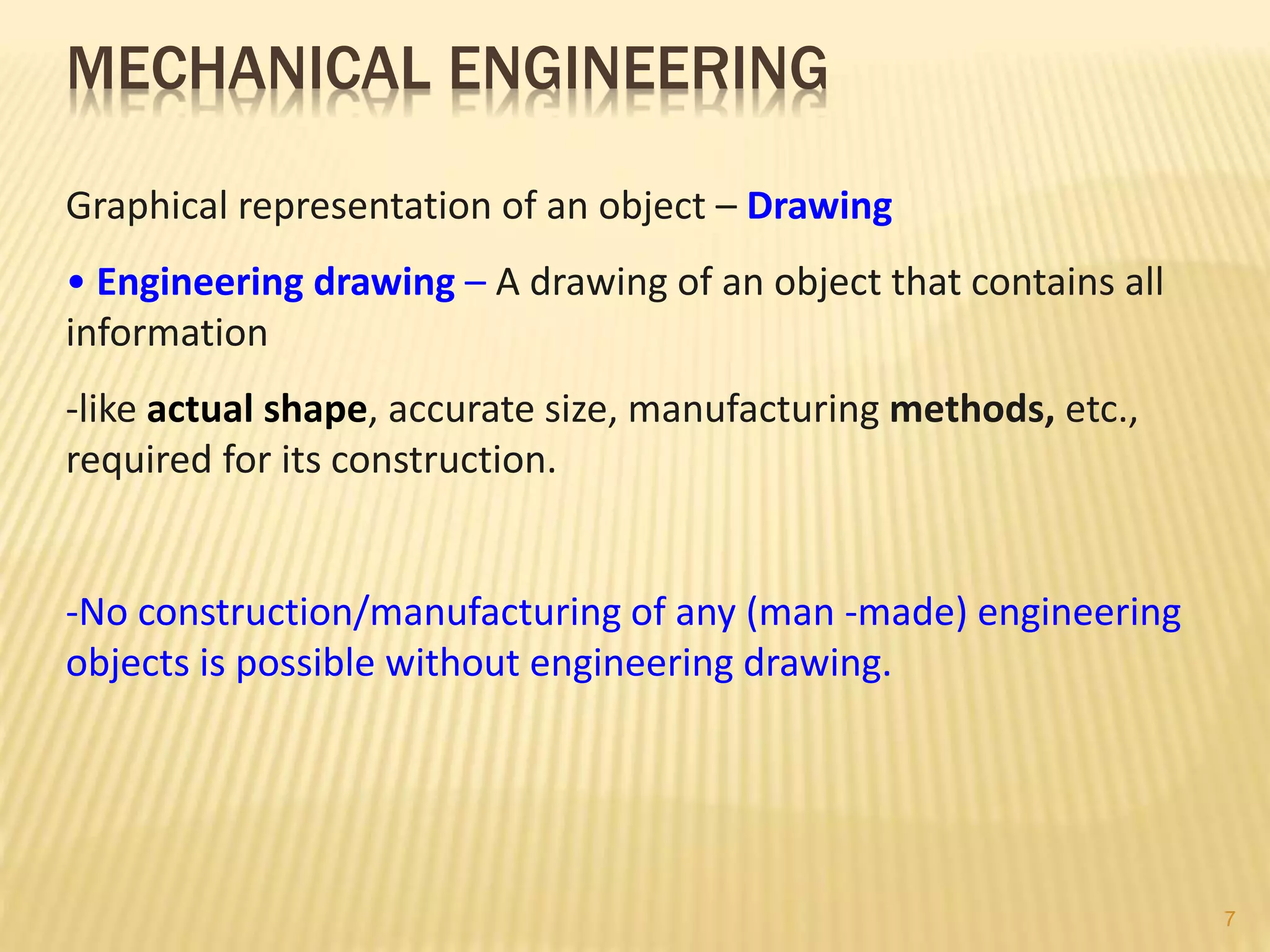 MECHANICAL ENGINEERING

Graphical representation of an object – Drawing

• Engineering drawing – A drawing of an object that contains all information

-like actual shape, accurate size, manufacturing methods, etc., required for its construction.

-No construction/manufacturing of any (man -made) engineering objects is possible without engineering drawing.

7